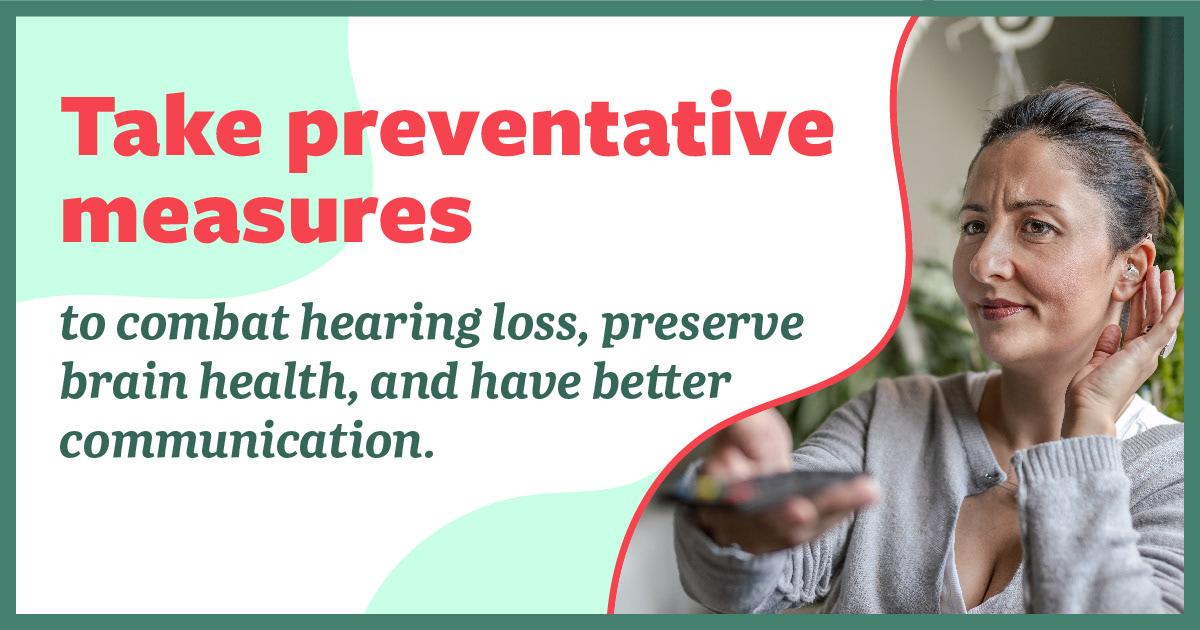 Take preventative measures

to combat hearing loss, preserve brain health, and have better communication.